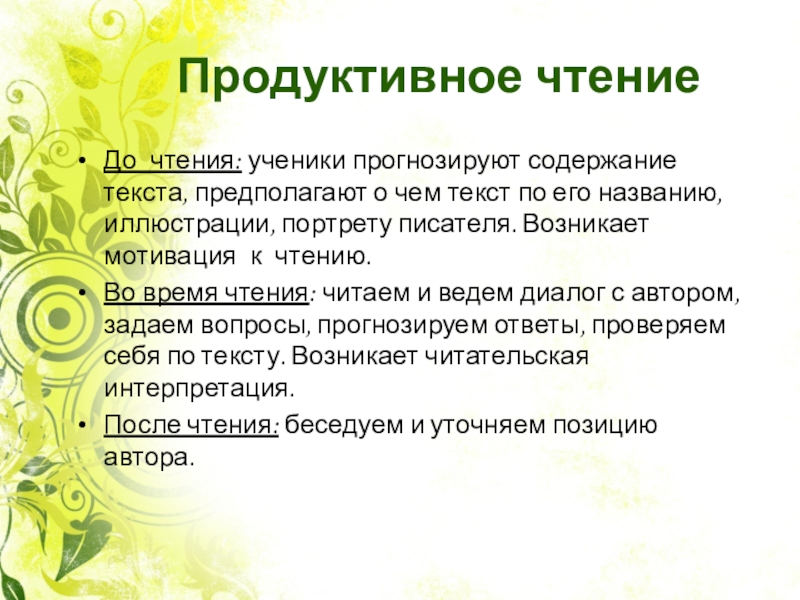 Продуктивное чтение

• До чтения: ученики прогнозируют содержание текста, предполагают о чем текст по его названию, иллюстрации, портрету писателя. Возникает мотивация к чтению.
• Во время чтения: читаем и ведем диалог с автором, задаем вопросы, прогнозируем ответы, проверяем себя по тексту. Возникает читательская интерпретация.
• После чтения: беседуем и уточняем позицию автора.